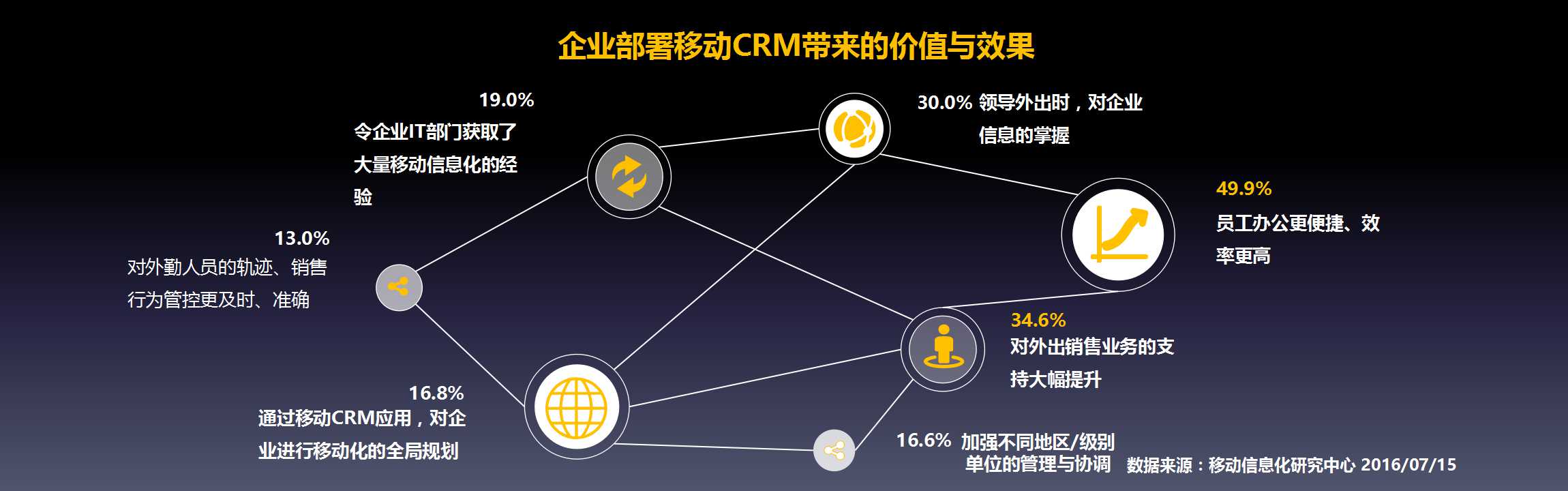 企业部署移动CRM带来的价值与效果

19.0%
令企业IT部门获取了大量移动信息化的经验

30.0% 领导外出时，对企业信息的掌握

49.9%
员工办公更便捷、效率更高

13.0%
对外勤人员的轨迹、销售行为管控更及时、准确

34.6%
对外出销售业务的支持大幅提升

16.8%
通过移动CRM应用，对企业进行移动化的全局规划

16.6% 加强不同地区/级别单位的管理与协调

数据来源：移动信息化研究中心 2016/07/15